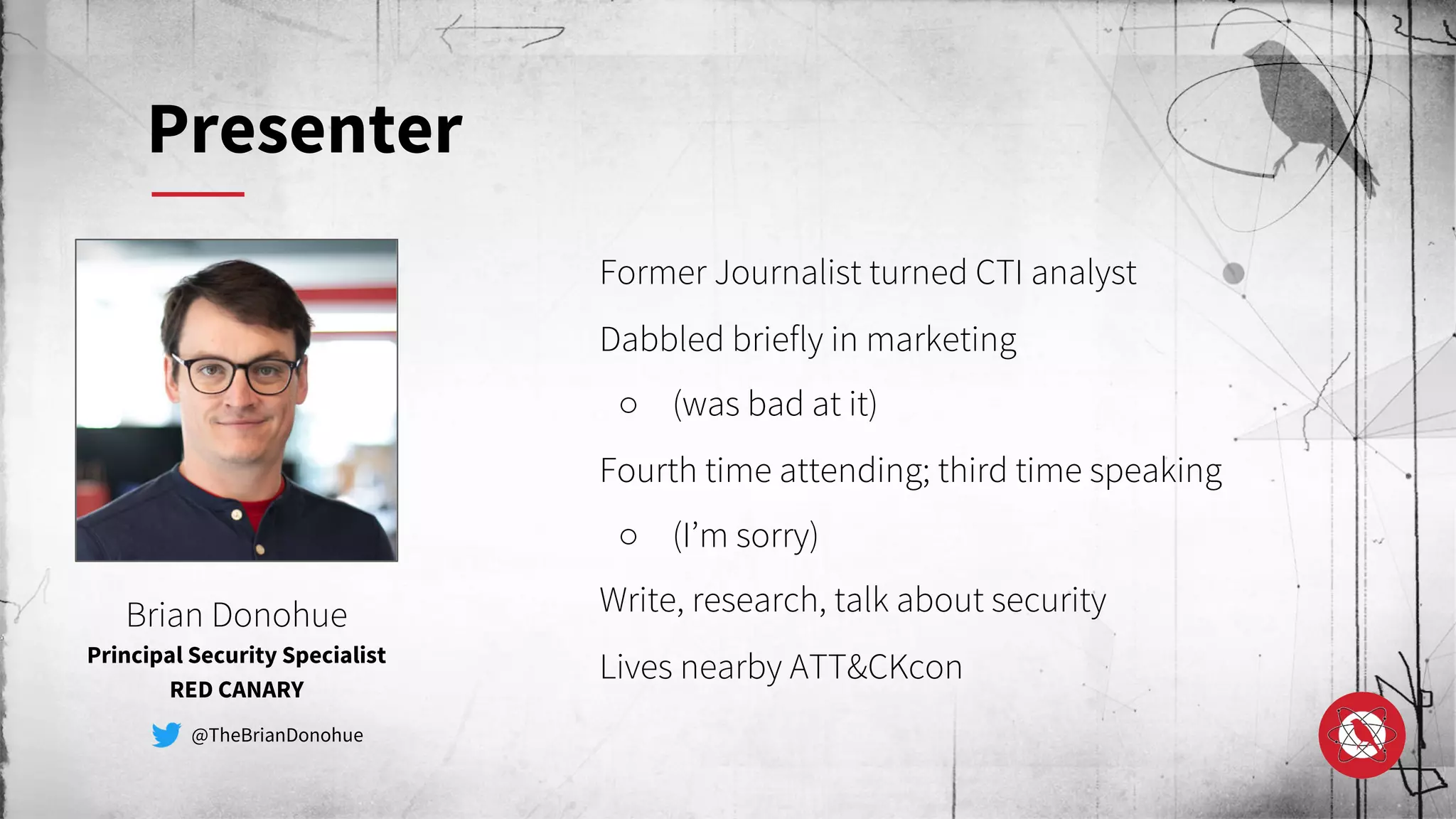 Presenter

Brian Donohue
Principal Security Specialist
RED CANARY

@TheBrianDonohue

Former Journalist turned CTI analyst

Dabbled briefly in marketing

○ (was bad at it)

Fourth time attending; third time speaking

○ (I'm sorry)

Write, research, talk about security

Lives nearby ATT&CKcon